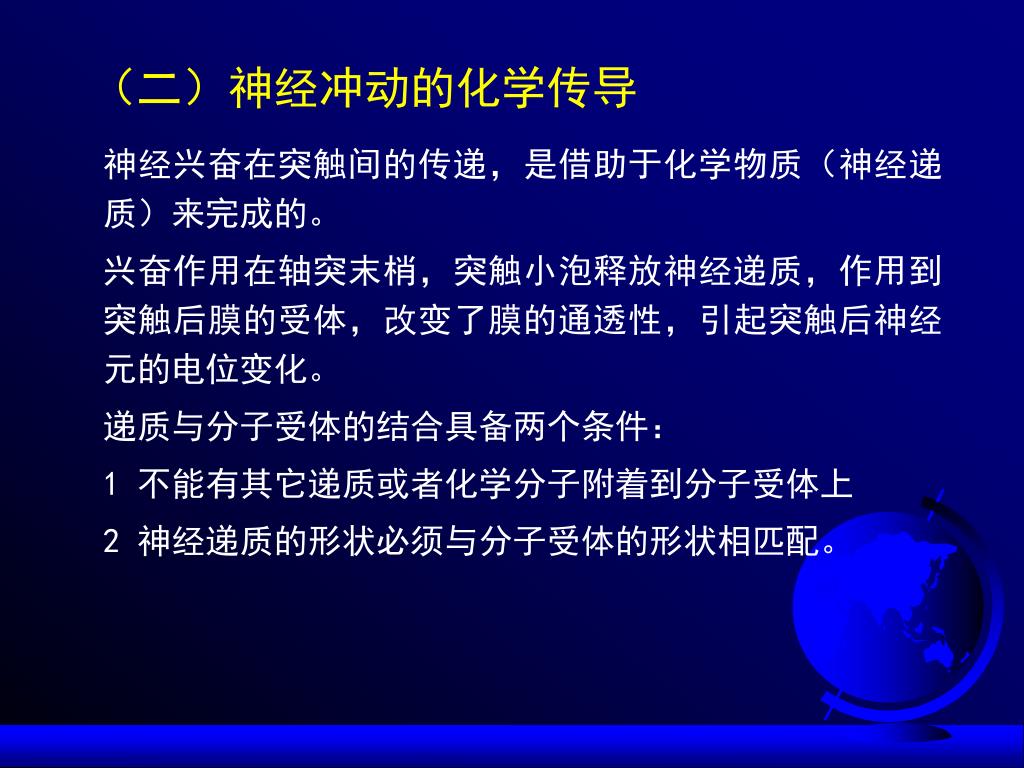 （二）神经冲动的化学传导

神经兴奋在突触间的传递，是借助于化学物质（神经递质）来完成的。

兴奋作用在轴突末梢，突触小泡释放神经递质，作用到突触后膜的受体，改变了膜的通透性，引起突触后神经元的电位变化。

递质与分子受体的结合具备两个条件：

1 不能有其它递质或者化学分子附着到分子受体上

2 神经递质的形状必须与分子受体的形状相匹配。